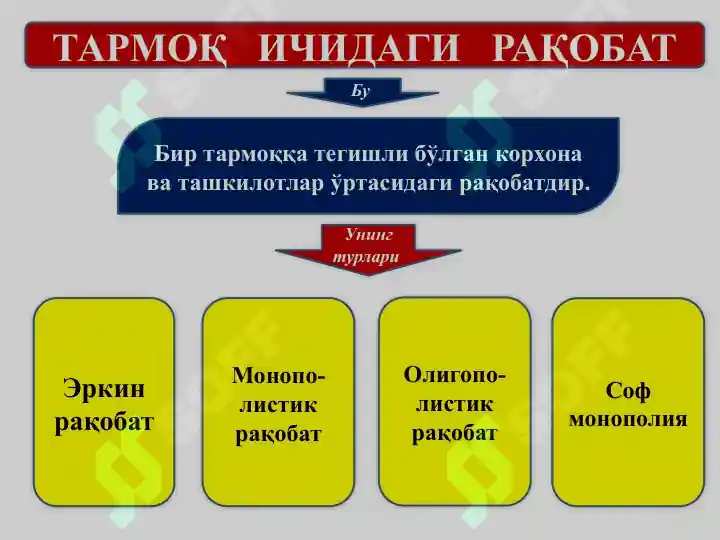 ТАРМОҚ ИЧИДАГИ РАҚОБАТ

Бу

Бир тармоққа тегишли бўлган корхона ва ташкилотлар ўртасидаги рақобатдир.

Унинг турлари

Эркин рақобат

Монополистик рақобат

Олигополистик рақобат

Соф монополия